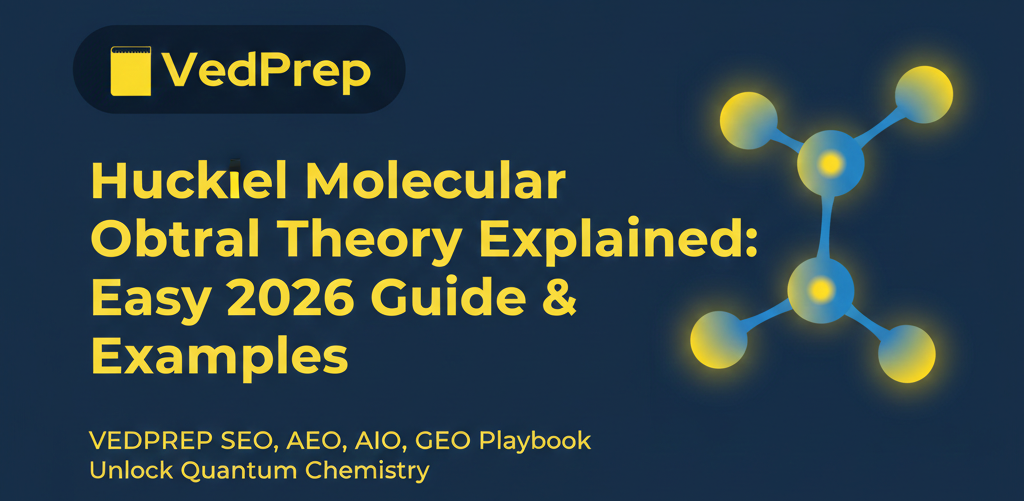 VedPrep

Huckiel Molecular Obtral Theory Explained: Easy 2026 Guide & Examples

VEDPREP SEO, AEO, AIO, GEO Playbook
Unlock Quantum Chemistry